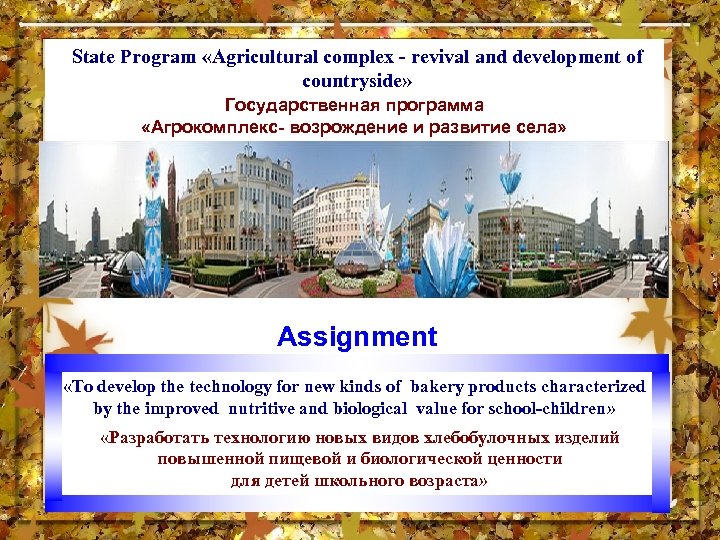 State Program «Agricultural complex - revival and development of countryside»
Государственная программа
«Агрокомплекс- возрождение и развитие села»

Assignment

«To develop the technology for new kinds of bakery products characterized by the improved nutritive and biological value for school-children»

«Разработать технологию новых видов хлебобулочных изделий повышенной пищевой и биологической ценности для детей школьного возраста»